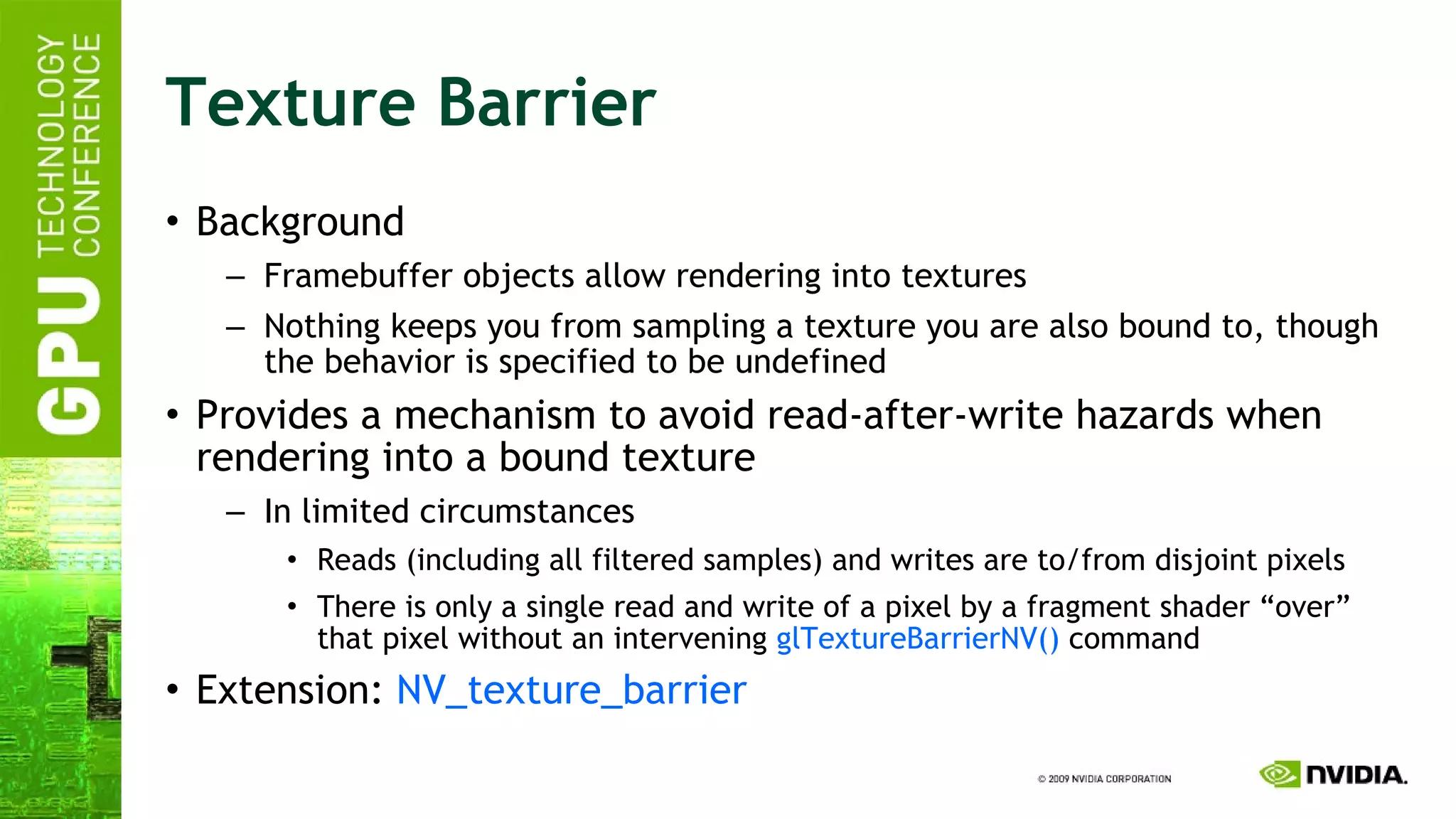 GPU TECHNOLOGY CONFERENCE

Texture Barrier

• Background
– Framebuffer objects allow rendering into textures
– Nothing keeps you from sampling a texture you are also bound to, though the behavior is specified to be undefined
• Provides a mechanism to avoid read-after-write hazards when rendering into a bound texture
– In limited circumstances
• Reads (including all filtered samples) and writes are to/from disjoint pixels
• There is only a single read and write of a pixel by a fragment shader “over” that pixel without an intervening glTextureBarrierNV() command
• Extension: NV_texture_barrier

© 2009 NVIDIA CORPORATION

NVIDIA.